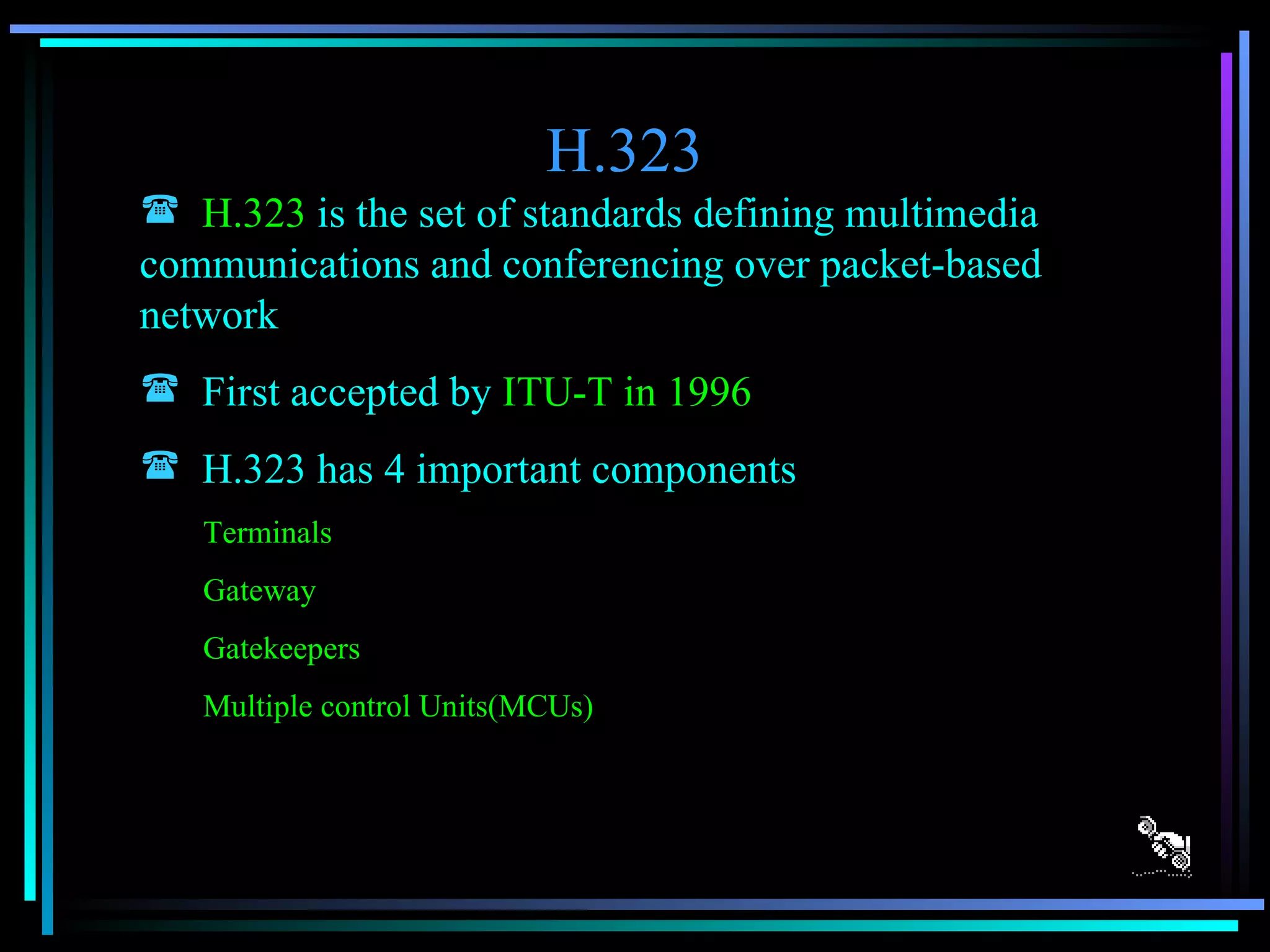 H.323

☎ H.323 is the set of standards defining multimedia communications and conferencing over packet-based network

☎ First accepted by ITU-T in 1996

☎ H.323 has 4 important components

Terminals

Gateway

Gatekeepers

Multiple control Units(MCUs)